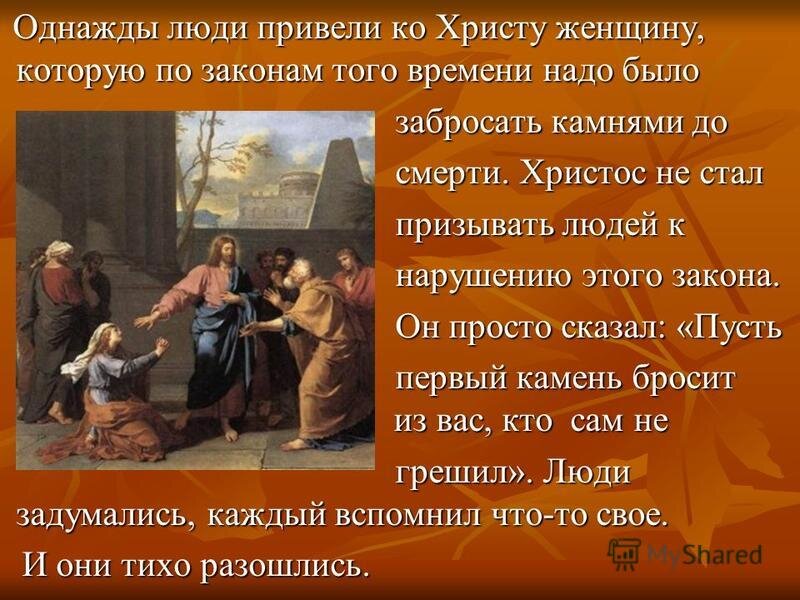 Однажды люди привели ко Христу женщину, которую по законам того времени надо было забросать камнями до смерти. Христос не стал призывать людей к нарушению этого закона. Он просто сказал: «Пусть первый камень бросит из вас, кто сам не грешил». Люди задумались, каждый вспомнил что-то свое. И они тихо разошлись.

MyShared